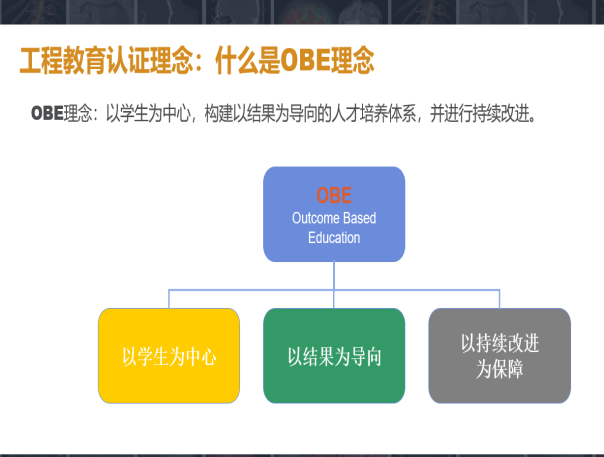 工程教育认证理念：什么是OBE理念

OBE理念：以学生为中心，构建以结果为导向的人才培养体系，并进行持续改进。

OBE
Outcome Based Education

以学生为中心

以结果为导向

以持续改进为保障